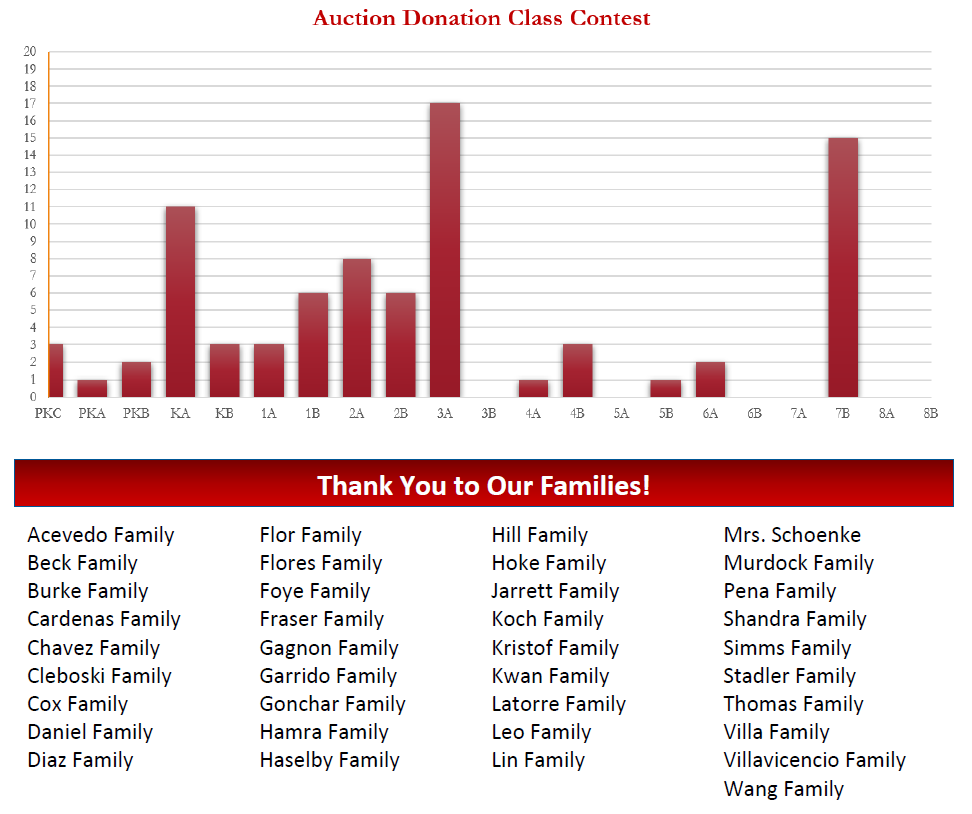 Auction Donation Class Contest

20
19
18
17
16
15
14
13
12
11
10
9
8
7
6
5
4
3
2
1
0

PKC PKA PKB KA KB 1A 1B 2A 2B 3A 3B 4A 4B 5A 5B 6A 6B 7A 7B 8A 8B

Thank You to Our Families!

Acevedo Family
Beck Family
Burke Family
Cardenas Family
Chavez Family
Cleboski Family
Cox Family
Daniel Family
Diaz Family

Flor Family
Flores Family
Foye Family
Fraser Family
Gagnon Family
Garrido Family
Gonchar Family
Hamra Family
Haselby Family

Hill Family
Hoke Family
Jarrett Family
Koch Family
Kristof Family
Kwan Family
Latorre Family
Leo Family
Lin Family

Mrs. Schoenke
Murdock Family
Pena Family
Shandra Family
Simms Family
Stadler Family
Thomas Family
Villa Family
Villavicencio Family
Wang Family